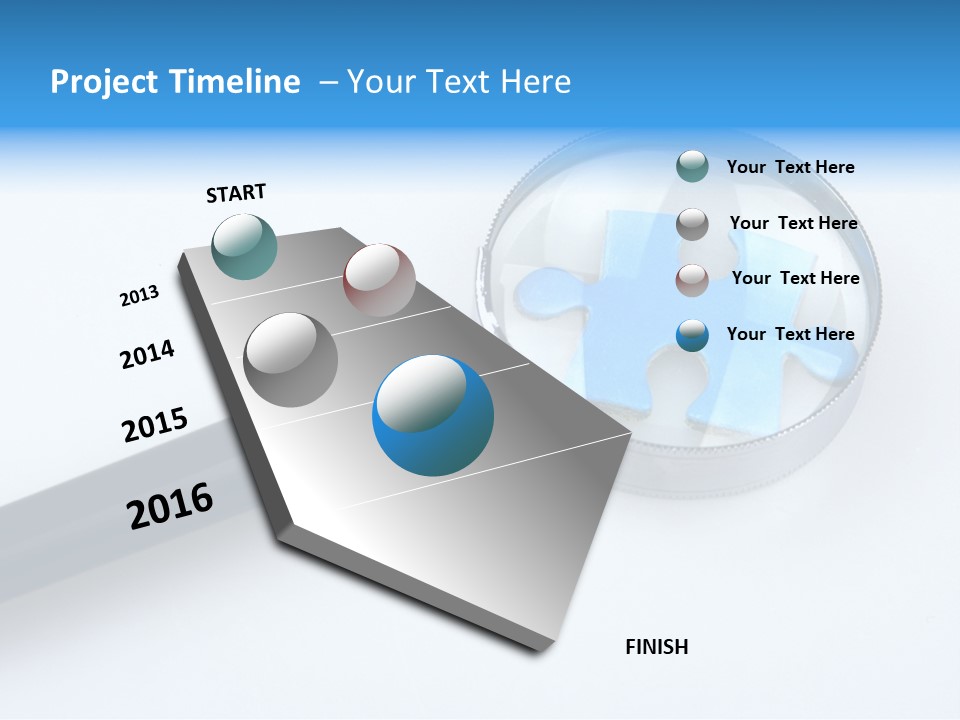 Project Timeline – Your Text Here

START

2013

2014

2015

2016

FINISH

Your Text Here

Your Text Here

Your Text Here

Your Text Here